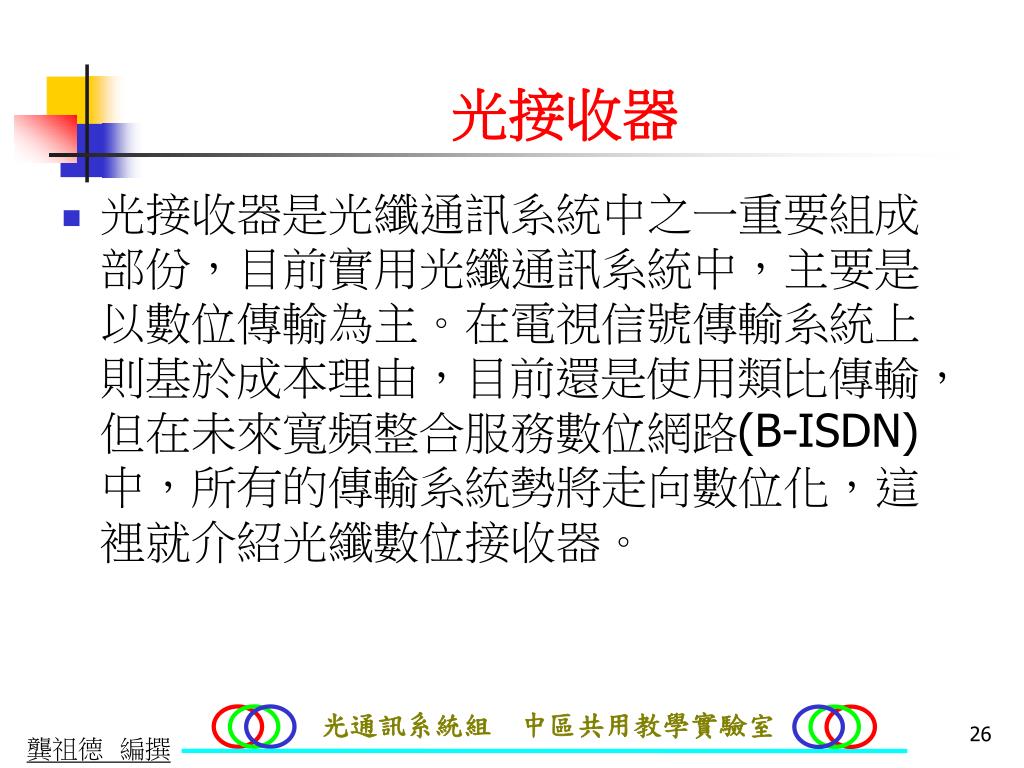 光接收器

光接收器是光纖通訊系統中之一重要組成部份，目前實用光纖通訊系統中，主要是以數位傳輸為主。在電視信號傳輸系統上則基於成本理由，目前還是使用類比傳輸，但在未來寬頻整合服務數位網路(B-ISDN)中，所有的傳輸系統勢將走向數位化，這裡就介紹光纖數位接收器。

龔祖德 編撰

光通訊系統組 中區共用教學實驗室

26